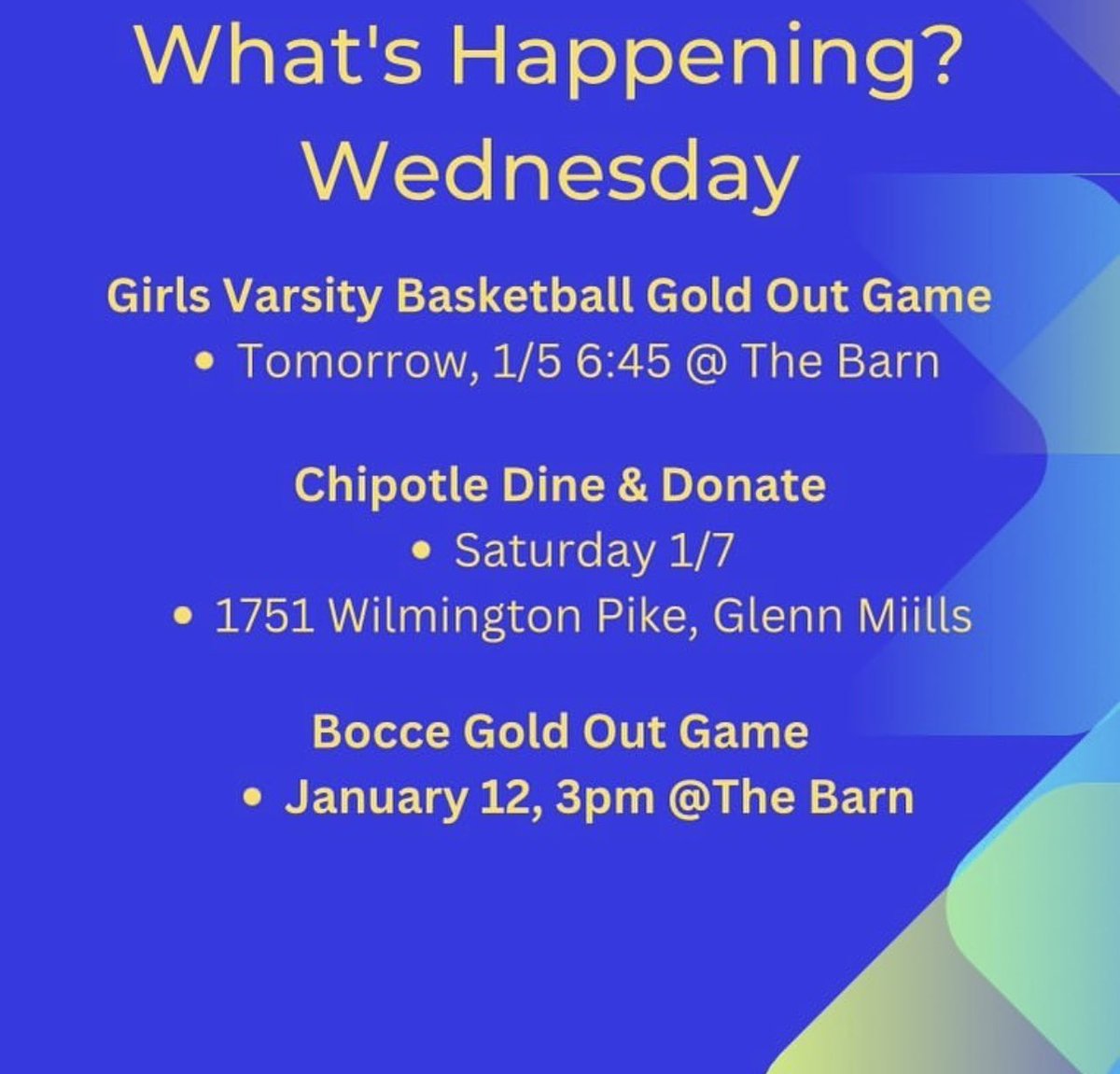 What's Happening?
Wednesday

Girls Varsity Basketball Gold Out Game
• Tomorrow, 1/5 6:45 @ The Barn

Chipotle Dine & Donate
• Saturday 1/7
• 1751 Wilmington Pike, Glenn Miills

Bocce Gold Out Game
• January 12, 3pm @The Barn